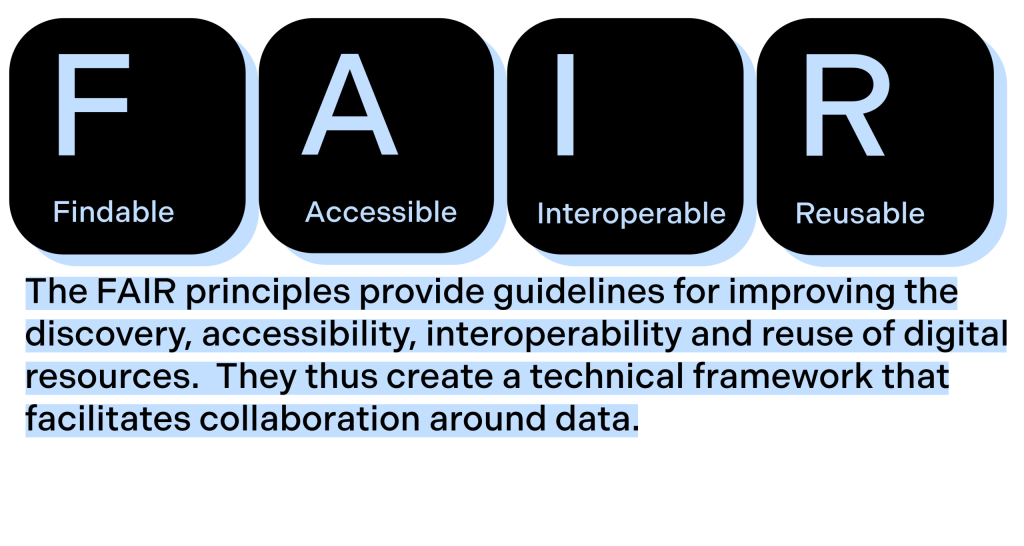 F
Findable

A
Accessible

I
Interoperable

R
Reusable

The FAIR principles provide guidelines for improving the discovery, accessibility, interoperability and reuse of digital resources. They thus create a technical framework that facilitates collaboration around data.